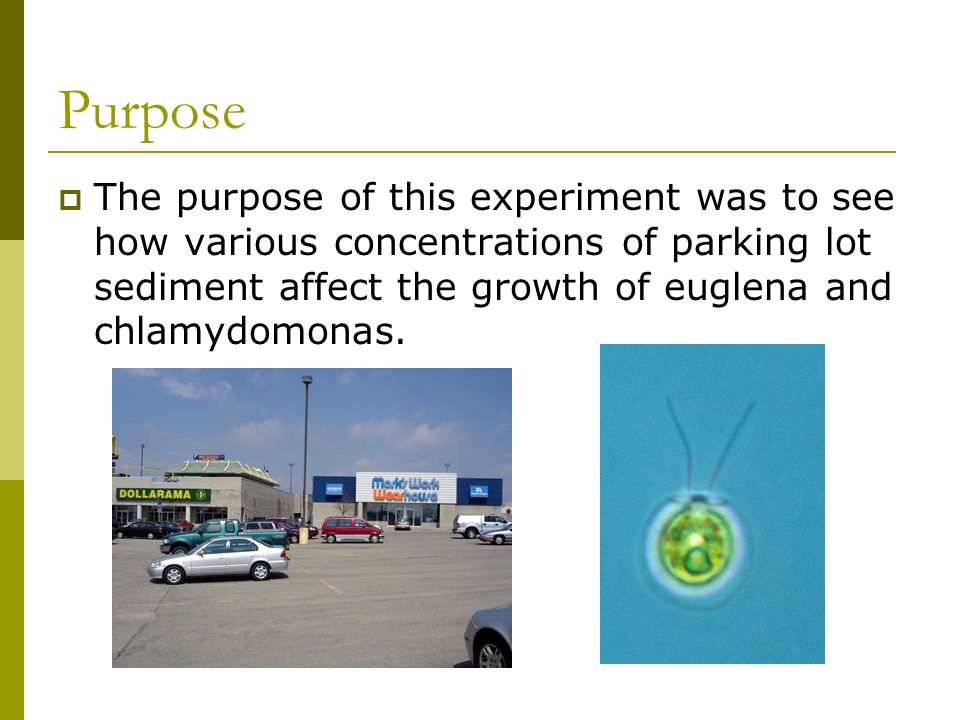 Purpose

The purpose of this experiment was to see how various concentrations of parking lot sediment affect the growth of euglena and chlamydomonas.

DOLLARAMA

Mark's Work Wearhouse